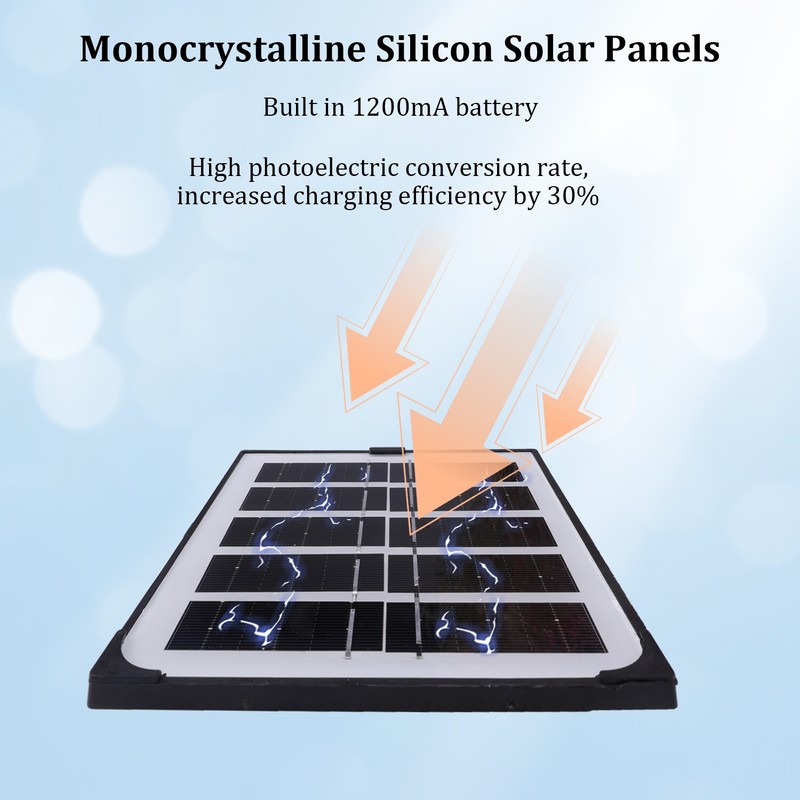 Monocrystalline Silicon Solar Panels

Built in 1200mA battery

High photoelectric conversion rate, increased charging efficiency by 30%